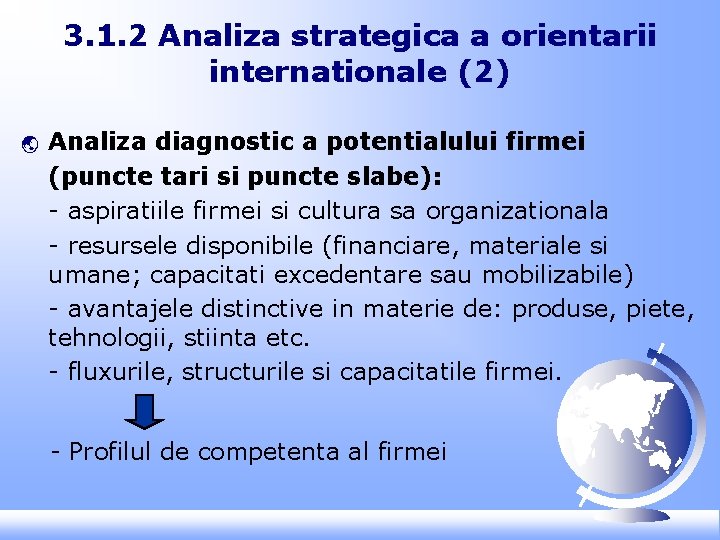 3.1.2 Analiza strategica a orientarii internationale (2)

Analiza diagnostic a potentialului firmei (puncte tari si puncte slabe):

- aspiratiile firmei si cultura sa organizationala

- resursele disponibile (financiare, materiale si umane; capacitati excedentare sau mobilizabile)

- avantajele distinctive in materie de: produse, piete, tehnologii, stiinta etc.

- fluxurile, structurile si capacitatile firmei.

- Profilul de competenta al firmei